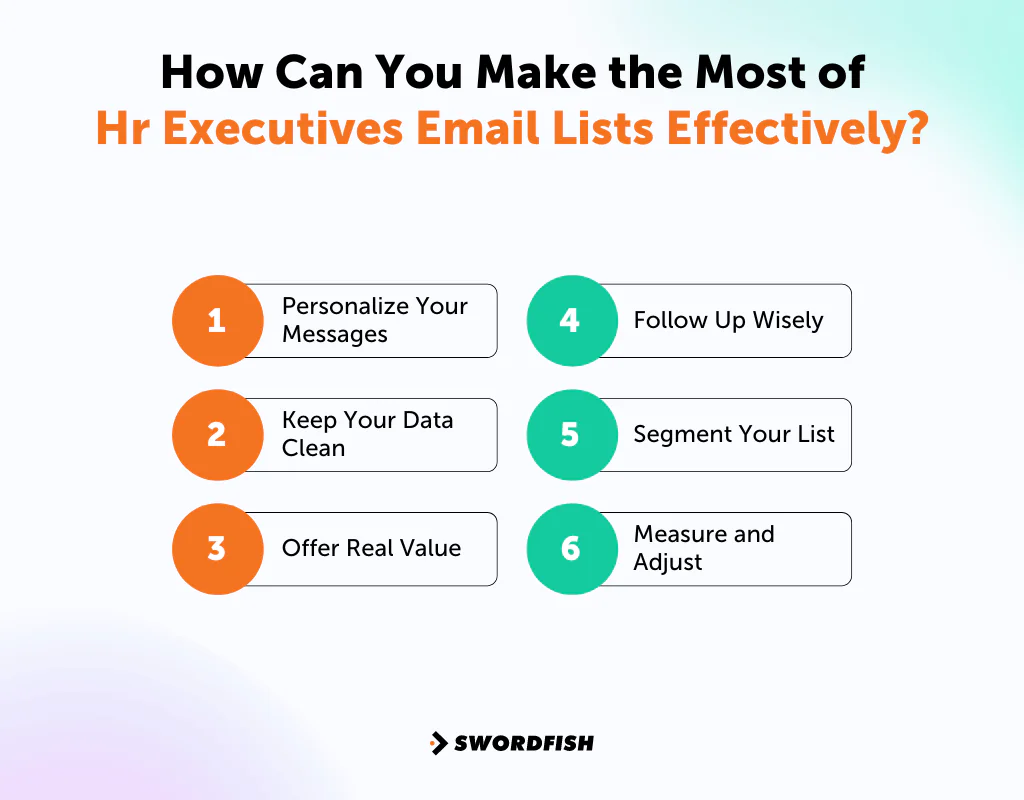 How Can You Make the Most of Hr Executives Email Lists Effectively?

1 Personalize Your Messages

2 Keep Your Data Clean

3 Offer Real Value

4 Follow Up Wisely

5 Segment Your List

6 Measure and Adjust

SWORDFISH